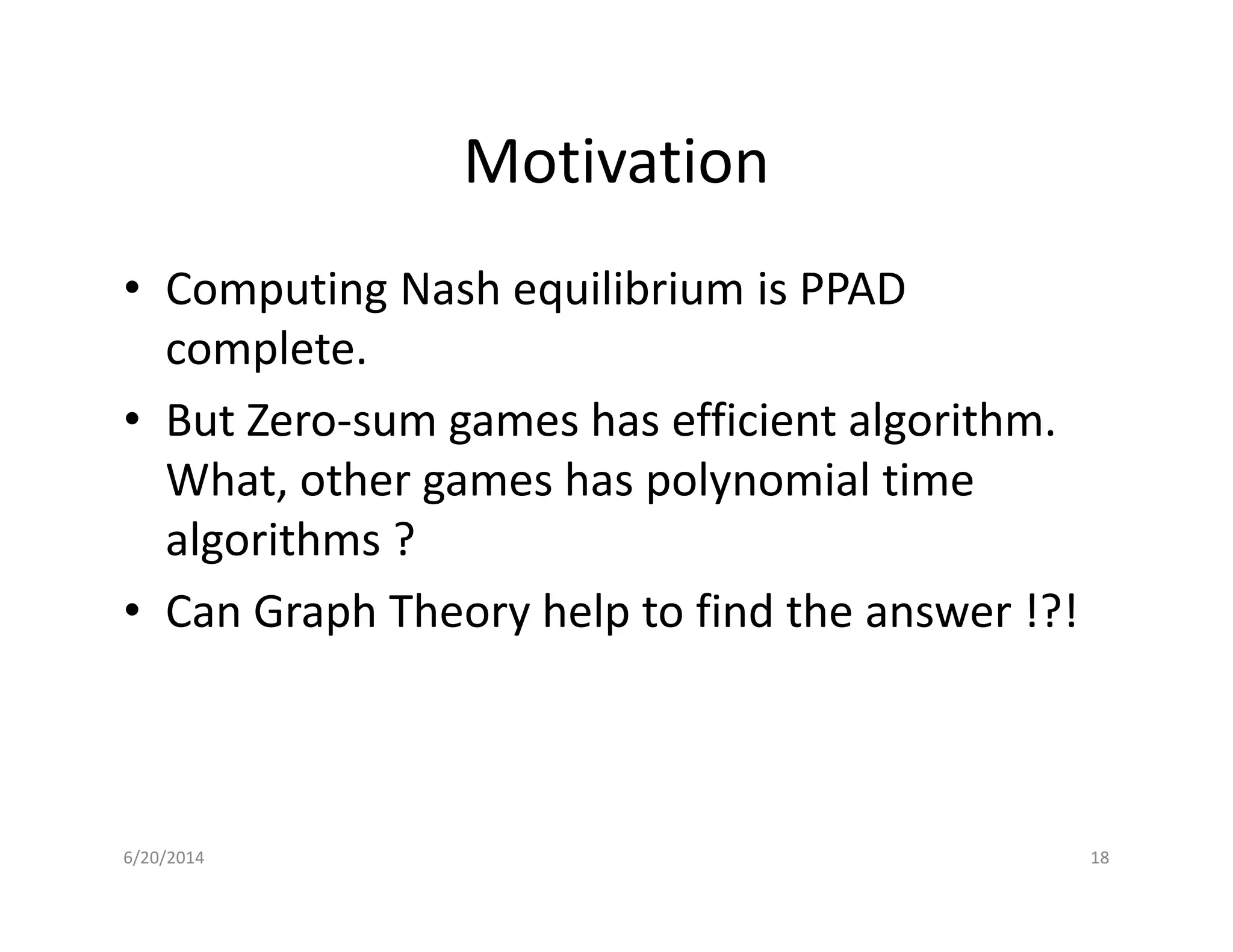 Motivation

• Computing Nash equilibrium is PPAD complete.

• But Zero-sum games has efficient algorithm. What, other games has polynomial time algorithms ?

• Can Graph Theory help to find the answer !?!

6/20/2014

18